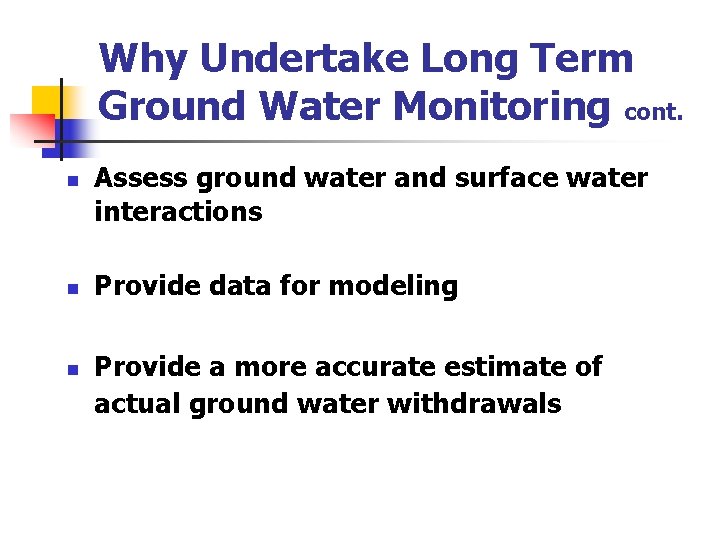 Why Undertake Long Term Ground Water Monitoring cont.

- Assess ground water and surface water interactions

- Provide data for modeling

- Provide a more accurate estimate of actual ground water withdrawals